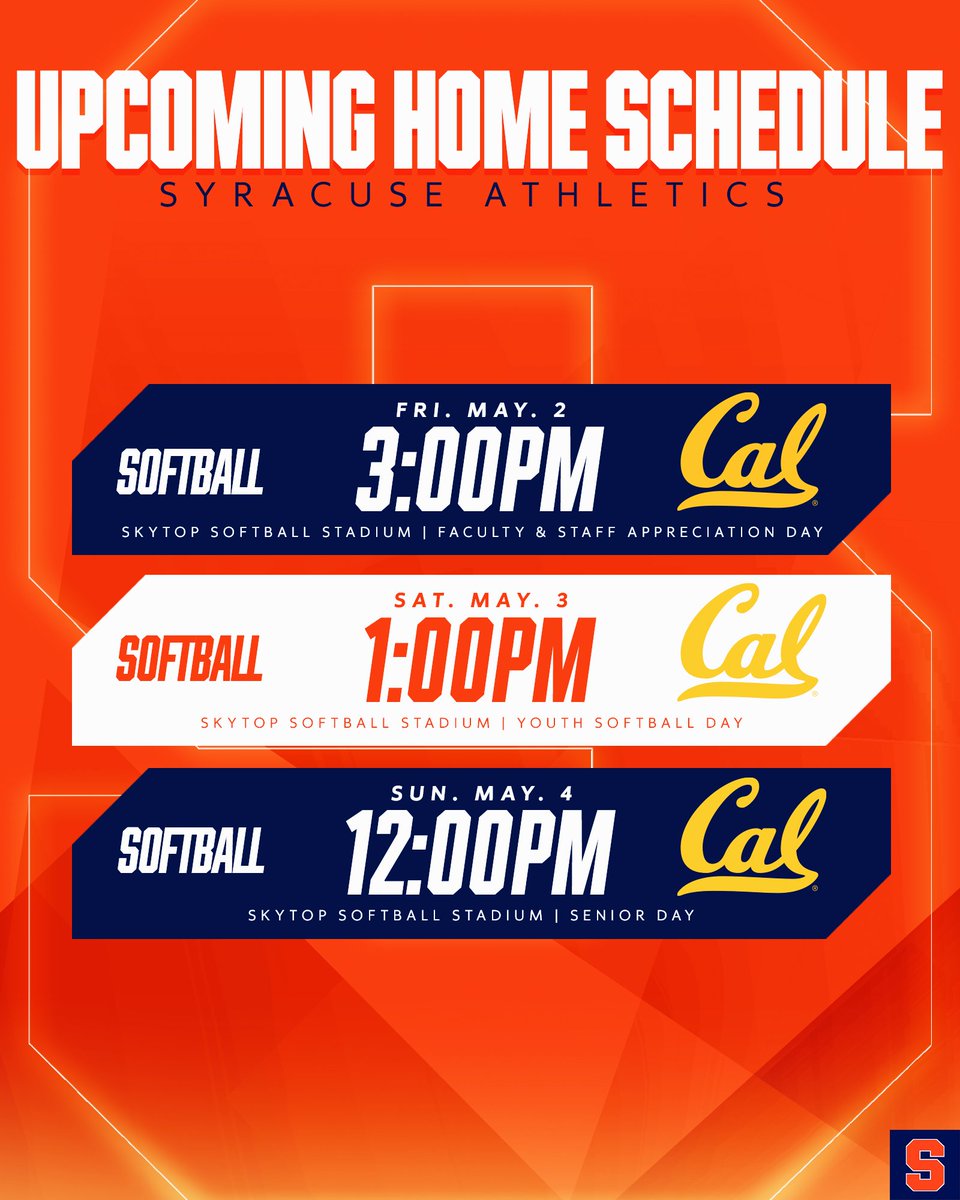 UPCOMING HOME SCHEDULE
SYRACUSE ATHLETICS

FRI. MAY. 2
SOFTBALL
3:00PM
Cal
SKYTOP SOFTBALL STADIUM | FACULTY & STAFF APPRECIATION DAY

SAT. MAY. 3
SOFTBALL
1:00PM
Cal
SKYTOP SOFTBALL STADIUM | YOUTH SOFTBALL DAY

SUN. MAY. 4
SOFTBALL
12:00PM
Cal
SKYTOP SOFTBALL STADIUM | SENIOR DAY

S